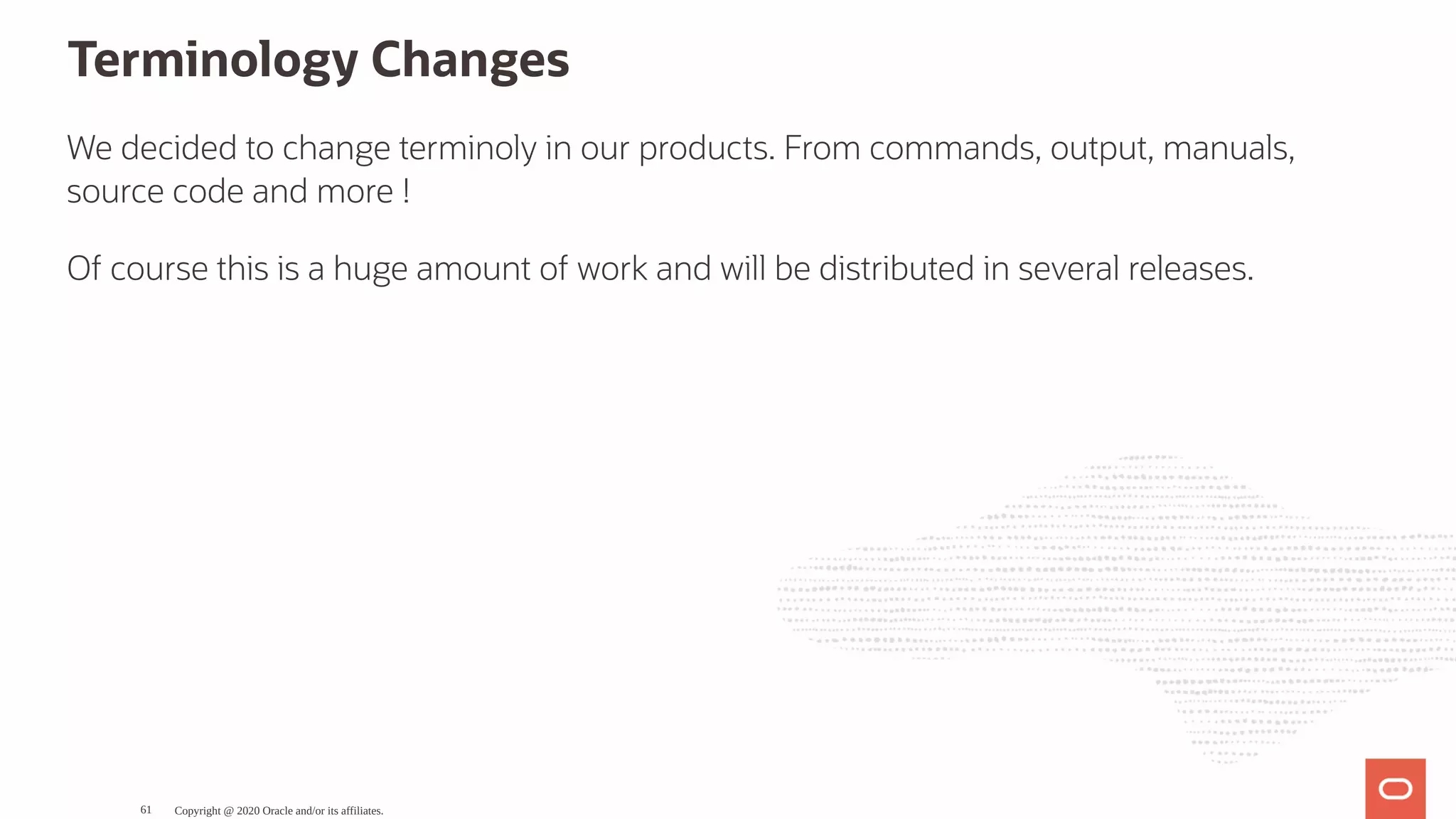 Terminology Changes

We decided to change terminoly in our products. From commands, output, manuals, source code and more !

Of course this is a huge amount of work and will be distributed in several releases.

61 Copyright @ 2020 Oracle and/or its affiliates.